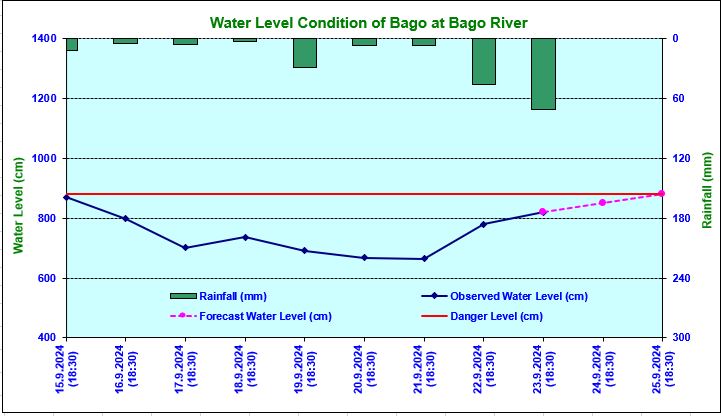 Water Level Condition of Bago at Bago River

Water Level (cm)

1400
1200
1000
800
600
400

Rainfall (mm)

0
60
120
180
240
300

Rainfall (mm)
Observed Water Level (cm)
Forecast Water Level (cm)
Danger Level (cm)

15.9.2024 (18:30)
16.9.2024 (18:30)
17.9.2024 (18:30)
18.9.2024 (18:30)
19.9.2024 (18:30)
20.9.2024 (18:30)
21.9.2024 (18:30)
22.9.2024 (18:30)
23.9.2024 (18:30)
24.9.2024 (18:30)
25.9.2024 (18:30)